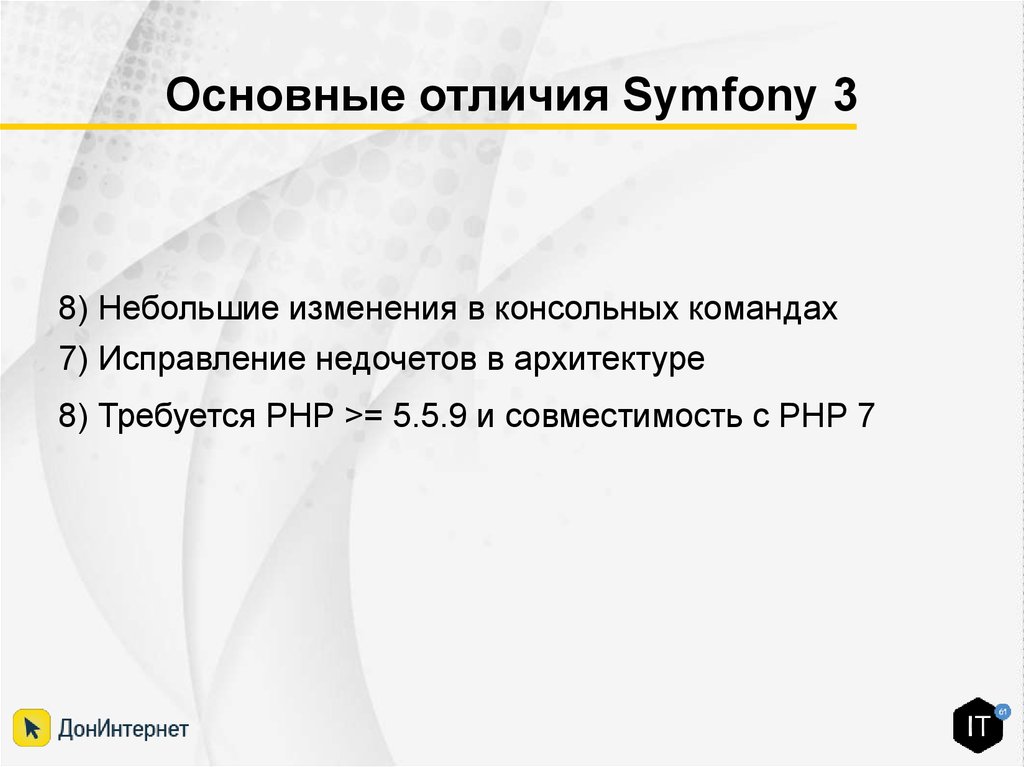 Основные отличия Symfony 3

8) Небольшие изменения в консольных командах
7) Исправление недочетов в архитектуре
8) Требуется PHP >= 5.5.9 и совместимость с PHP 7

ДонИнтернет

IT
61